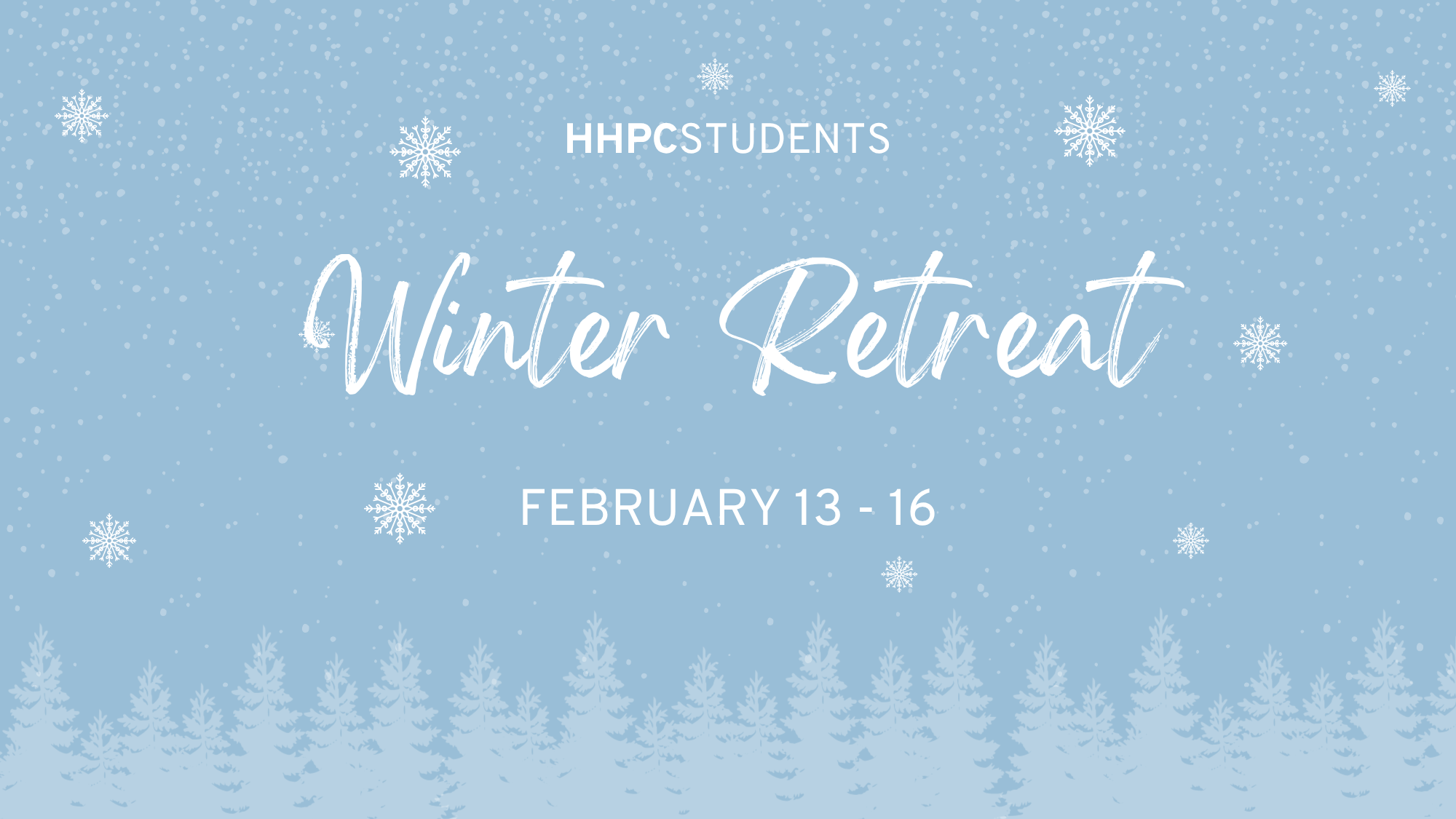 HHPCSTUDENTS

Winter Retreat

FEBRUARY 13 - 16